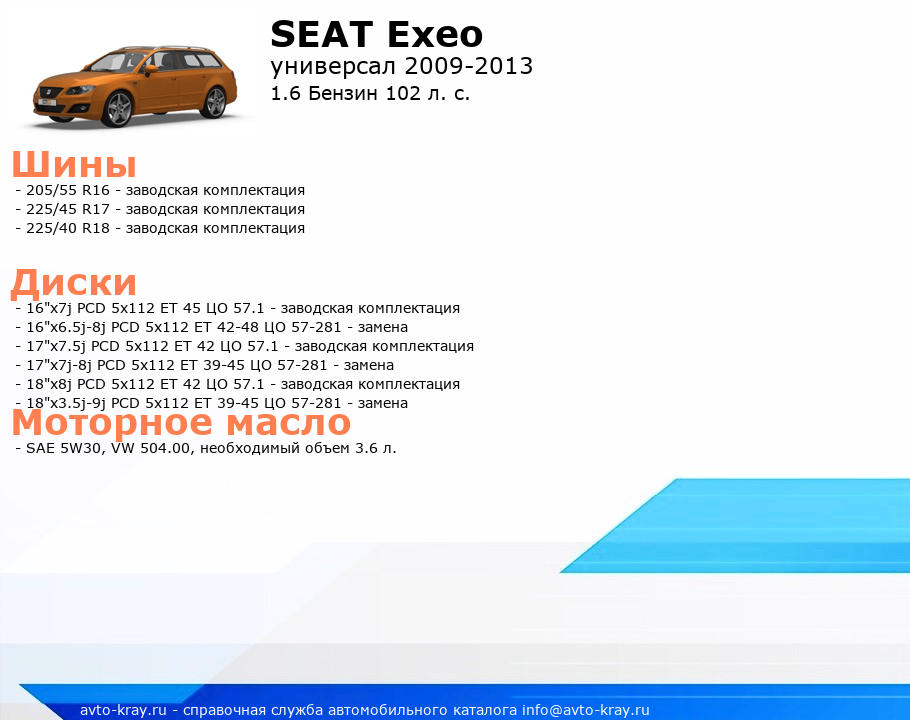 SEAT Exeo
универсал 2009-2013
1.6 Бензин 102 л. с.

Шины
- 205/55 R16 - заводская комплектация
- 225/45 R17 - заводская комплектация
- 225/40 R18 - заводская комплектация

Диски
- 16"x7j PCD 5x112 ET 45 ЦО 57.1 - заводская комплектация
- 16"x6.5j-8j PCD 5x112 ET 42-48 ЦО 57-281 - замена
- 17"x7.5j PCD 5x112 ET 42 ЦО 57.1 - заводская комплектация
- 17"x7j-8j PCD 5x112 ET 39-45 ЦО 57-281 - замена
- 18"x8j PCD 5x112 ET 42 ЦО 57.1 - заводская комплектация
- 18"x3.5j-9j PCD 5x112 ET 39-45 ЦО 57-281 - замена

Моторное масло
- SAE 5W30, VW 504.00, необходимый объем 3.6 л.

avto-kray.ru - справочная служба автомобильного каталога info@avto-kray.ru